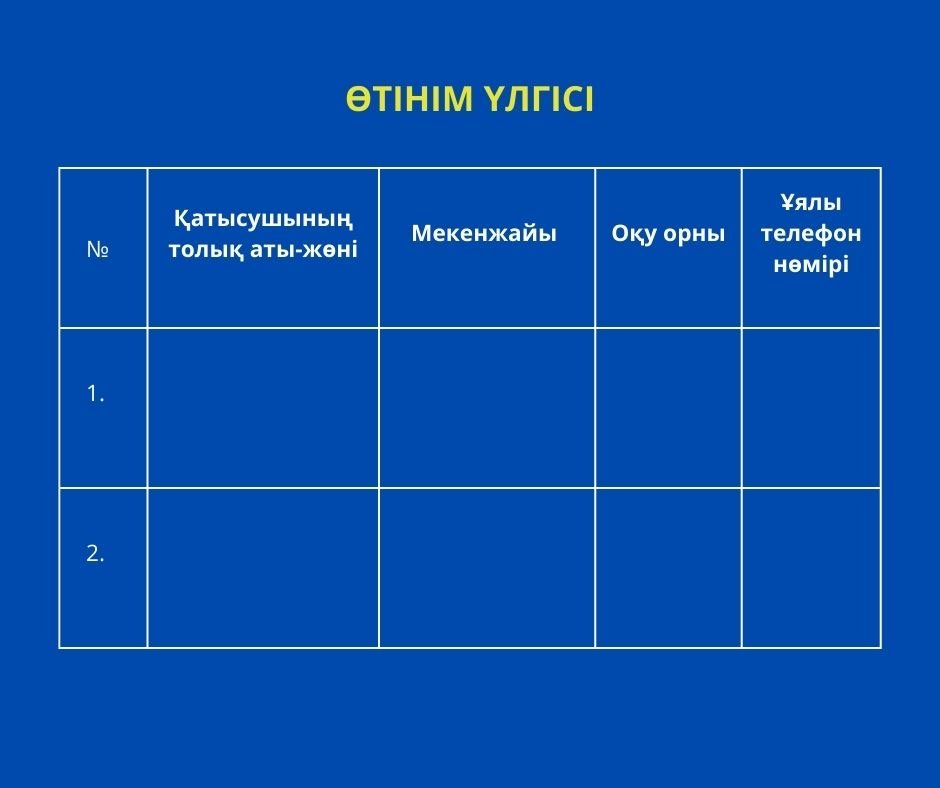 ӨТІНІМ ҮЛГІСІ

| № | Қатысушының толық аты-жөні | Мекенжайы | Оқу орны | Ұялы телефон нөмірі |
|---|---|---|---|---|
| 1. | | | | |
| 2. | | | | |